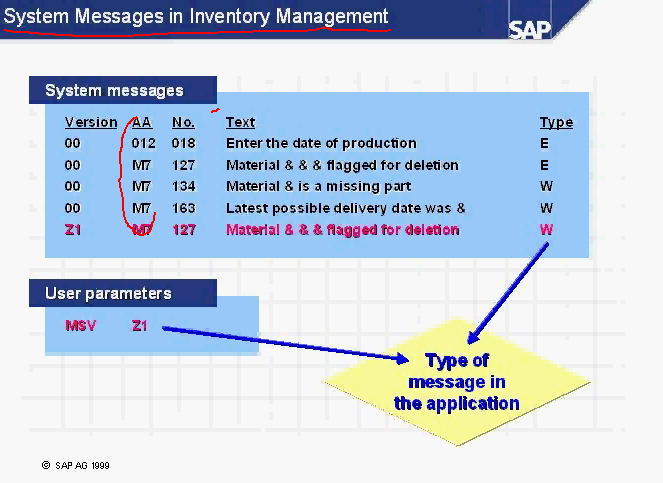 System Messages in Inventory Management

SAP

System messages

| Version | AA | No. | Text | Type |
|---|---|---|---|---|
| 00 | 012 | 018 | Enter the date of production | E |
| 00 | M7 | 127 | Material & & & flagged for deletion | E |
| 00 | M7 | 134 | Material & is a missing part | W |
| 00 | M7 | 163 | Latest possible delivery date was & | W |
| Z1 | M7 | 127 | Material & & & flagged for deletion | W |

User parameters

MSV Z1

Type of message in the application

© SAP AG 1999